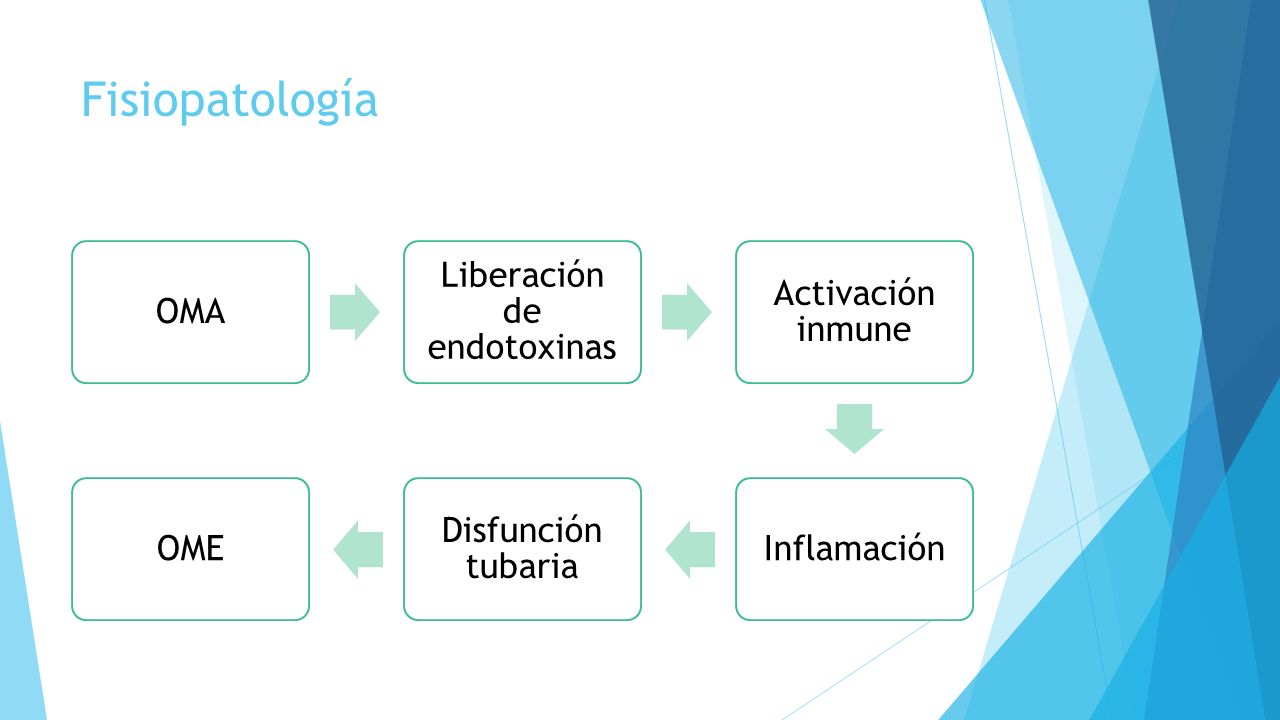 Fisiopatología

OMA

Liberación de endotoxinas

Activación inmune

Inflamación

Disfunción tubaria

OME